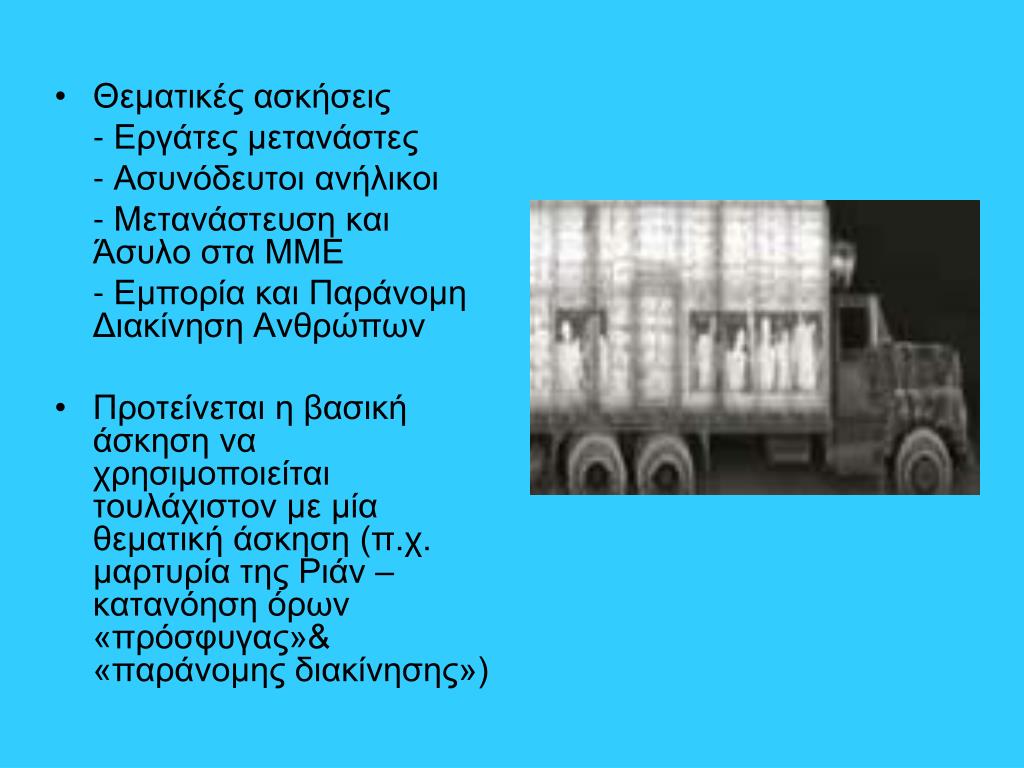 • Θεματικές ασκήσεις
- Εργάτες μετανάστες
- Ασυνόδευτοι ανήλικοι
- Μετανάστευση και Άσυλο στα ΜΜΕ
- Εμπορία και Παράνομη Διακίνηση Ανθρώπων

• Προτείνεται η βασική άσκηση να χρησιμοποιείται τουλάχιστον με μία θεματική άσκηση (π.χ. μαρτυρία της Ριάν – κατανόηση όρων «πρόσφυγας»& «παράνομης διακίνησης»)